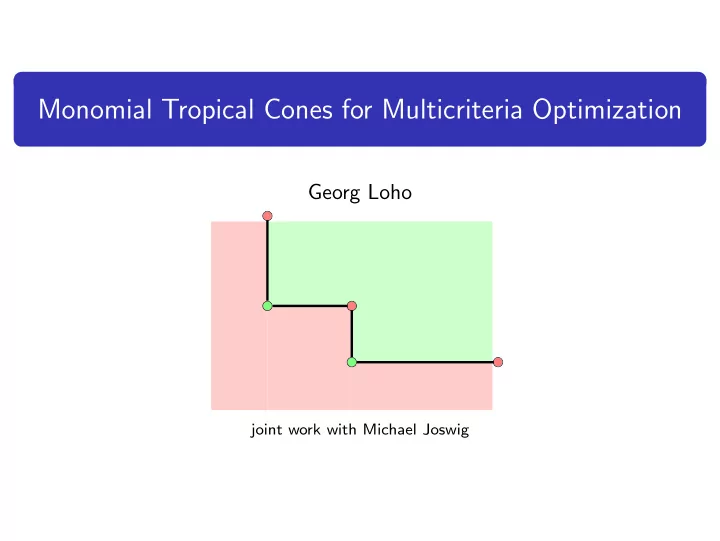 Monomial Tropical Cones for Multicriteria Optimization

Georg Loho

joint work with Michael Joswig